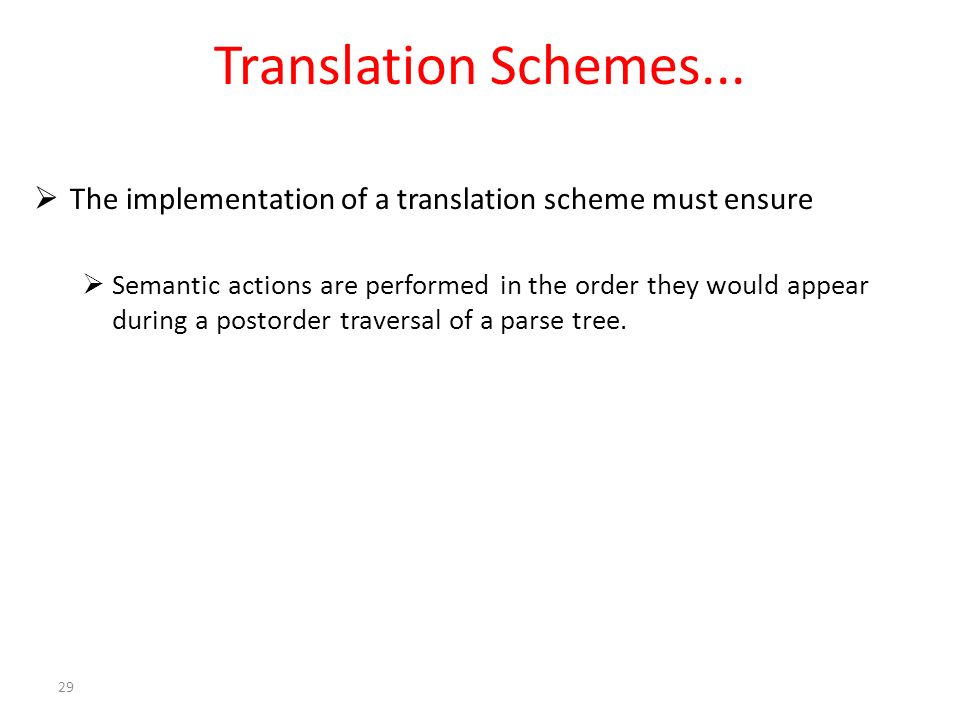 Translation Schemes...

➢ The implementation of a translation scheme must ensure

➢ Semantic actions are performed in the order they would appear during a postorder traversal of a parse tree.

29